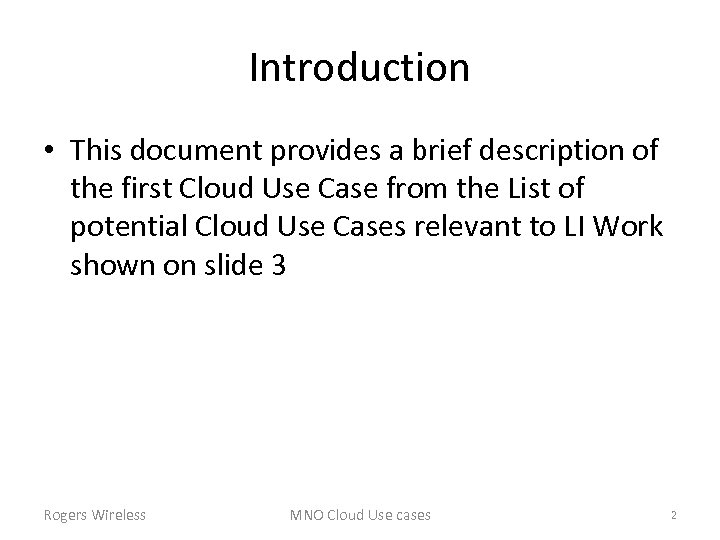 Introduction

• This document provides a brief description of the first Cloud Use Case from the List of potential Cloud Use Cases relevant to LI Work shown on slide 3

Rogers Wireless

MNO Cloud Use cases

2